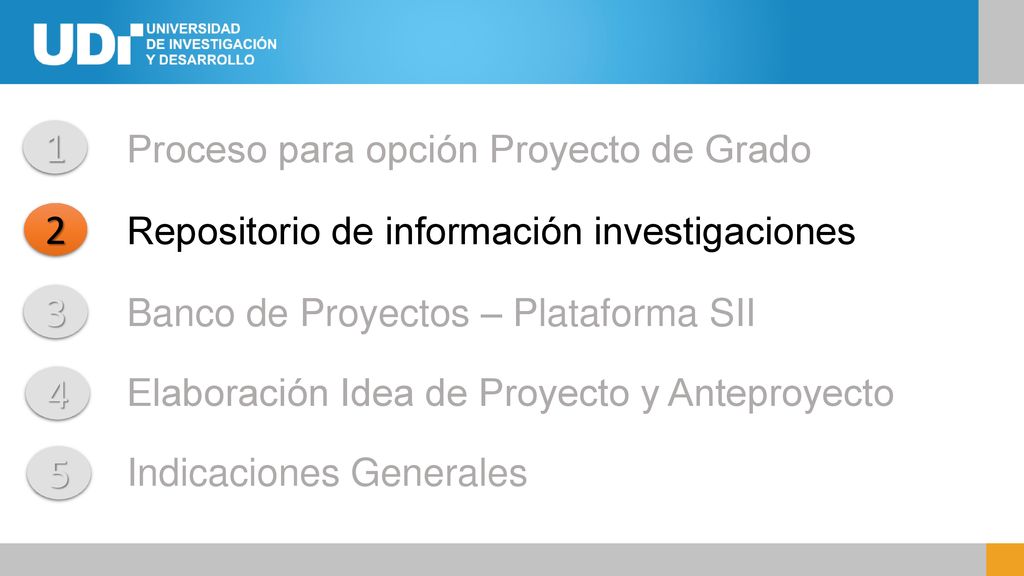 UDI UNIVERSIDAD DE INVESTIGACIÓN Y DESARROLLO

1 Proceso para opción Proyecto de Grado

2 Repositorio de información investigaciones

3 Banco de Proyectos – Plataforma SII

4 Elaboración Idea de Proyecto y Anteproyecto

5 Indicaciones Generales